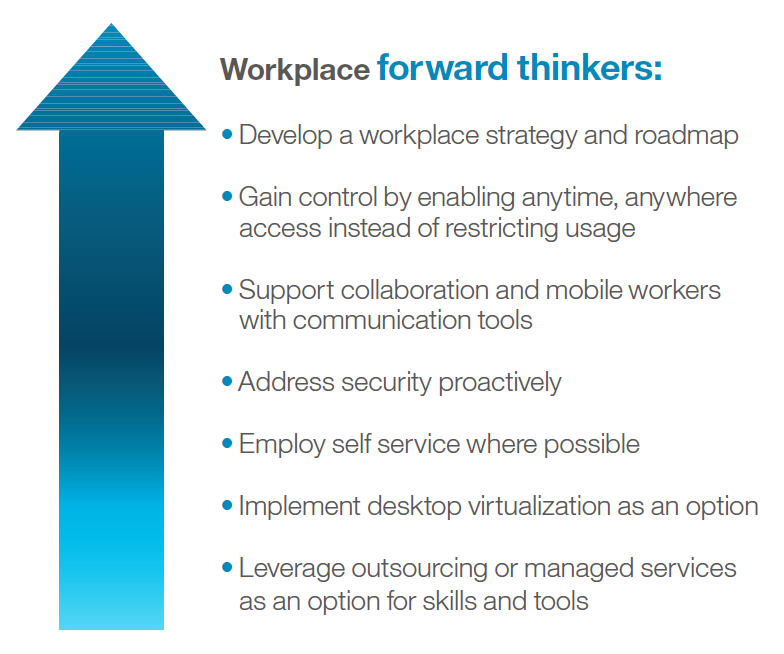 Workplace forward thinkers:

• Develop a workplace strategy and roadmap

• Gain control by enabling anytime, anywhere access instead of restricting usage

• Support collaboration and mobile workers with communication tools

• Address security proactively

• Employ self service where possible

• Implement desktop virtualization as an option

• Leverage outsourcing or managed services as an option for skills and tools